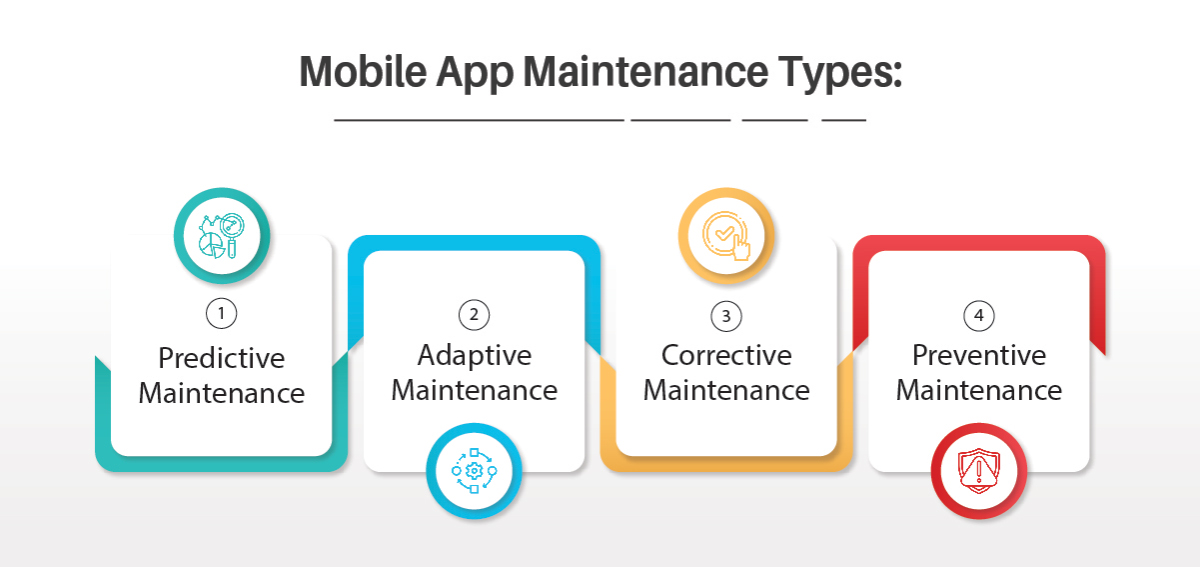 Mobile App Maintenance Types:

1
Predictive Maintenance

2
Adaptive Maintenance

3
Corrective Maintenance

4
Preventive Maintenance